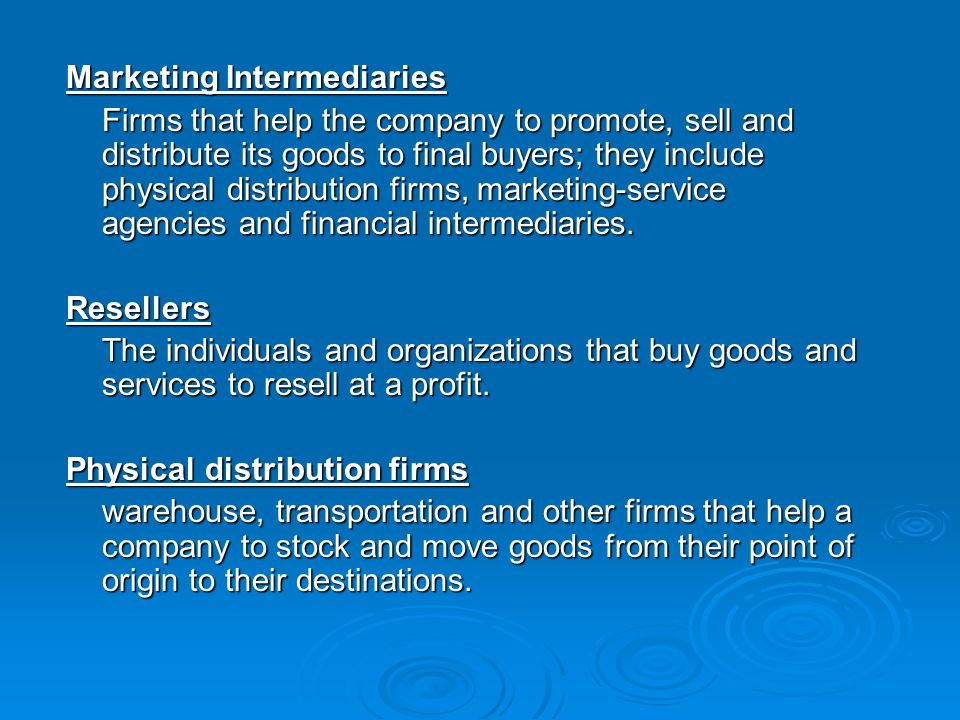 Marketing Intermediaries

Firms that help the company to promote, sell and distribute its goods to final buyers; they include physical distribution firms, marketing-service agencies and financial intermediaries.

Resellers

The individuals and organizations that buy goods and services to resell at a profit.

Physical distribution firms

warehouse, transportation and other firms that help a company to stock and move goods from their point of origin to their destinations.